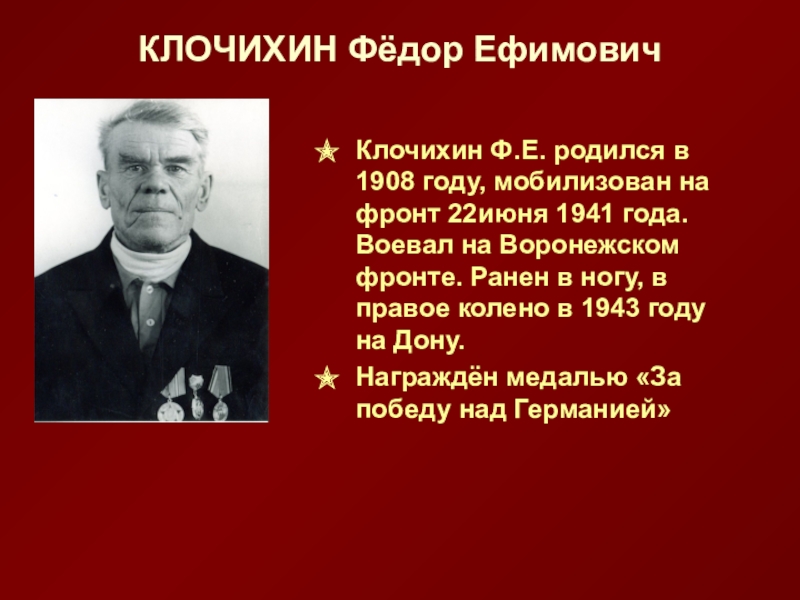 КЛОЧИХИН Фёдор Ефимович

Клочихин Ф.Е. родился в 1908 году, мобилизован на фронт 22июня 1941 года. Воевал на Воронежском фронте. Ранен в ногу, в правое колено в 1943 году на Дону.

Награждён медалью «За победу над Германией»